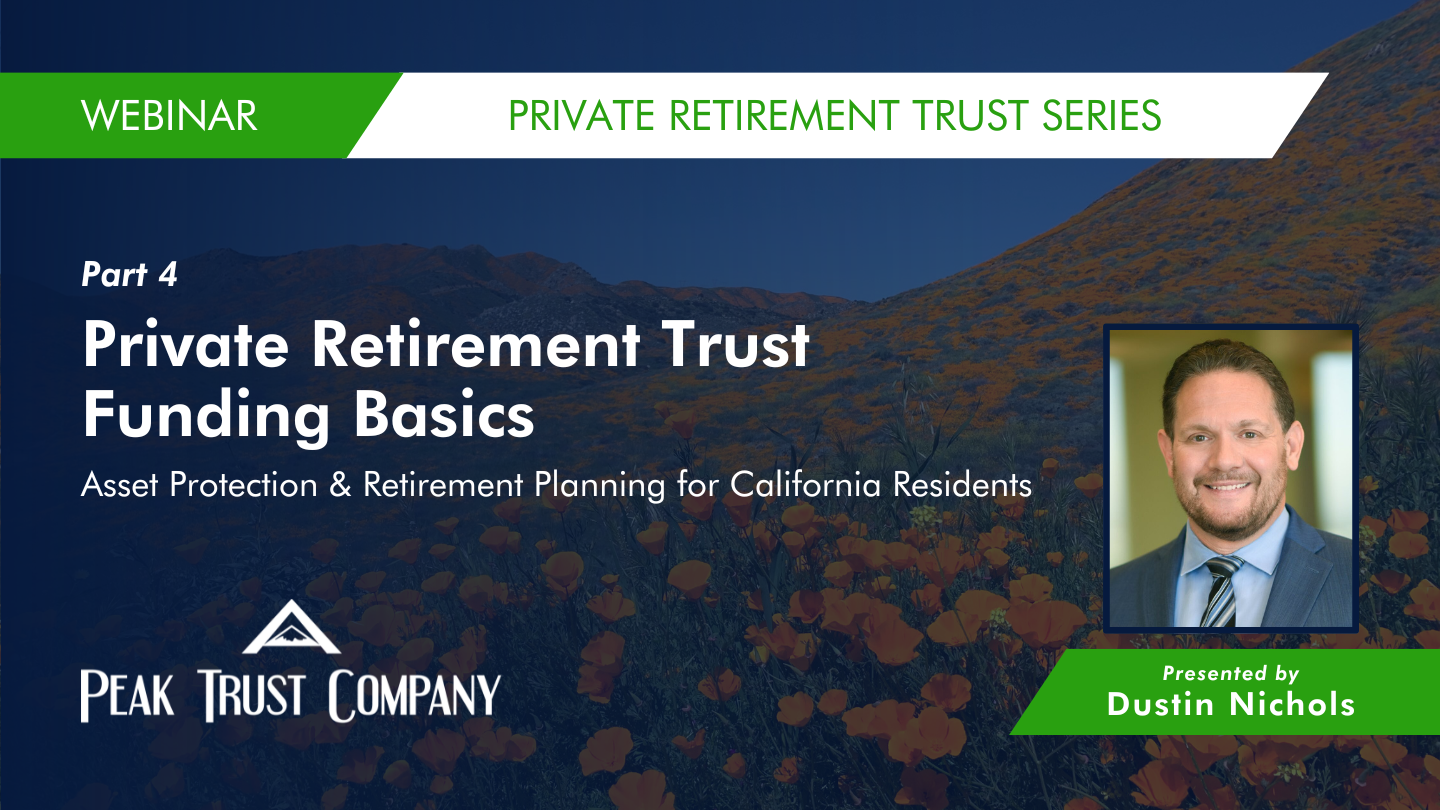 WEBINAR

PRIVATE RETIREMENT TRUST SERIES

Part 4

Private Retirement Trust Funding Basics

Asset Protection & Retirement Planning for California Residents

PEAK TRUST COMPANY

Presented by
Dustin Nichols